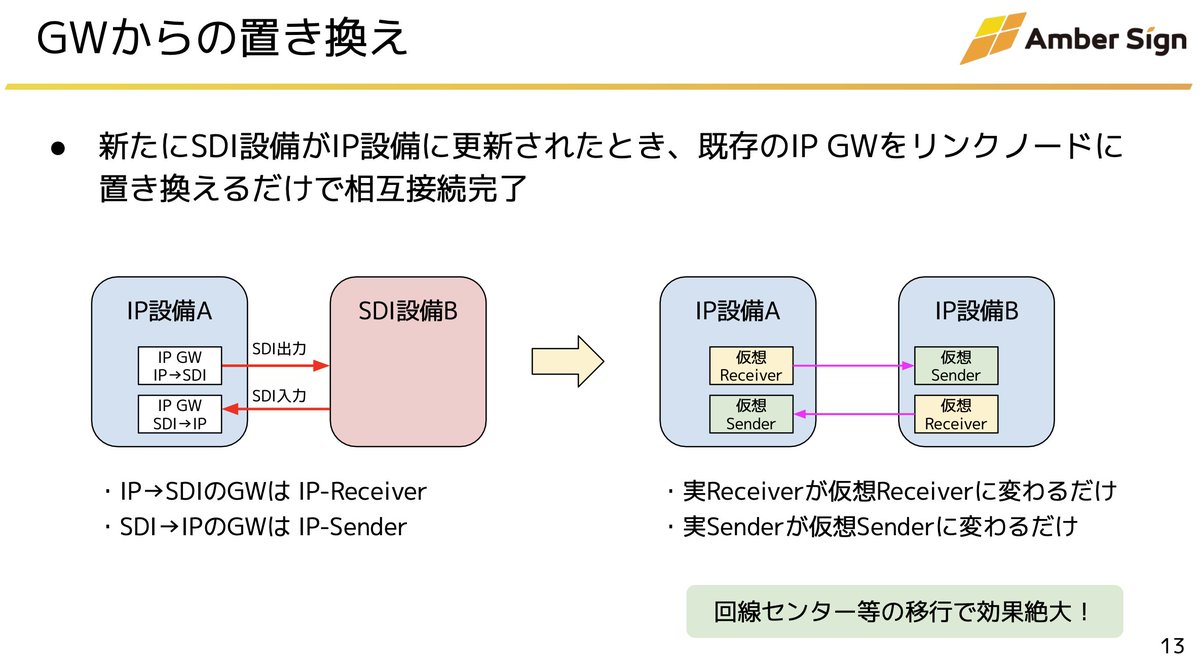 GWからの置き換え

Amber Sign

● 新たにSDI設備がIP設備に更新されたとき、既存のIP GWをリンクノードに置き換えるだけで相互接続完了

IP設備A

IP GW
IP→SDI

IP GW
SDI→IP

SDI出力

SDI入力

SDI設備B

IP設備A

仮想
Receiver

仮想
Sender

IP設備B

仮想
Sender

仮想
Receiver

・IP→SDIのGWは IP-Receiver
・SDI→IPのGWは IP-Sender

・実Receiverが仮想Receiverに変わるだけ
・実Senderが仮想Senderに変わるだけ

回線センター等の移行で効果絶大！

13